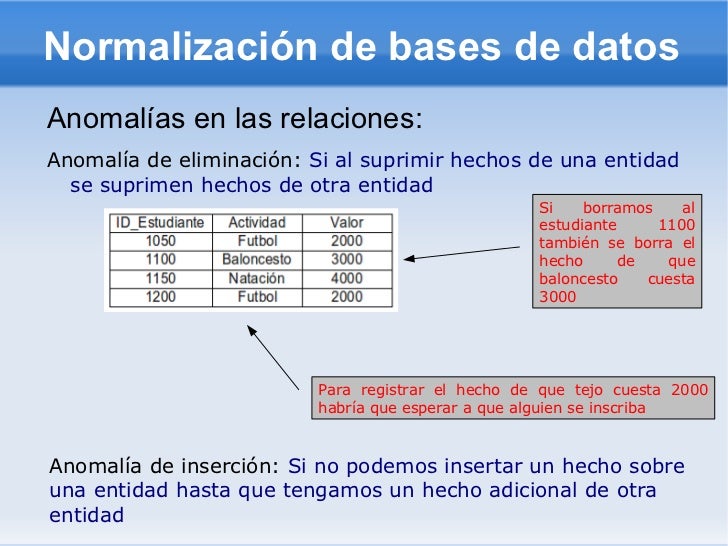 Normalización de bases de datos

Anomalías en las relaciones:

Anomalía de eliminación: Si al suprimir hechos de una entidad se suprimen hechos de otra entidad

| ID_Estudiante | Actividad | Valor |
|---|---|---|
| 1050 | Futbol | 2000 |
| 1100 | Baloncesto | 3000 |
| 1150 | Natación | 4000 |
| 1200 | Futbol | 2000 |

Si borramos al estudiante 1100 también se borra el hecho de que baloncesto cuesta 3000

Para registrar el hecho de que tejo cuesta 2000 habría que esperar a que alguien se inscriba

Anomalía de inserción: Si no podemos insertar un hecho sobre una entidad hasta que tengamos un hecho adicional de otra entidad